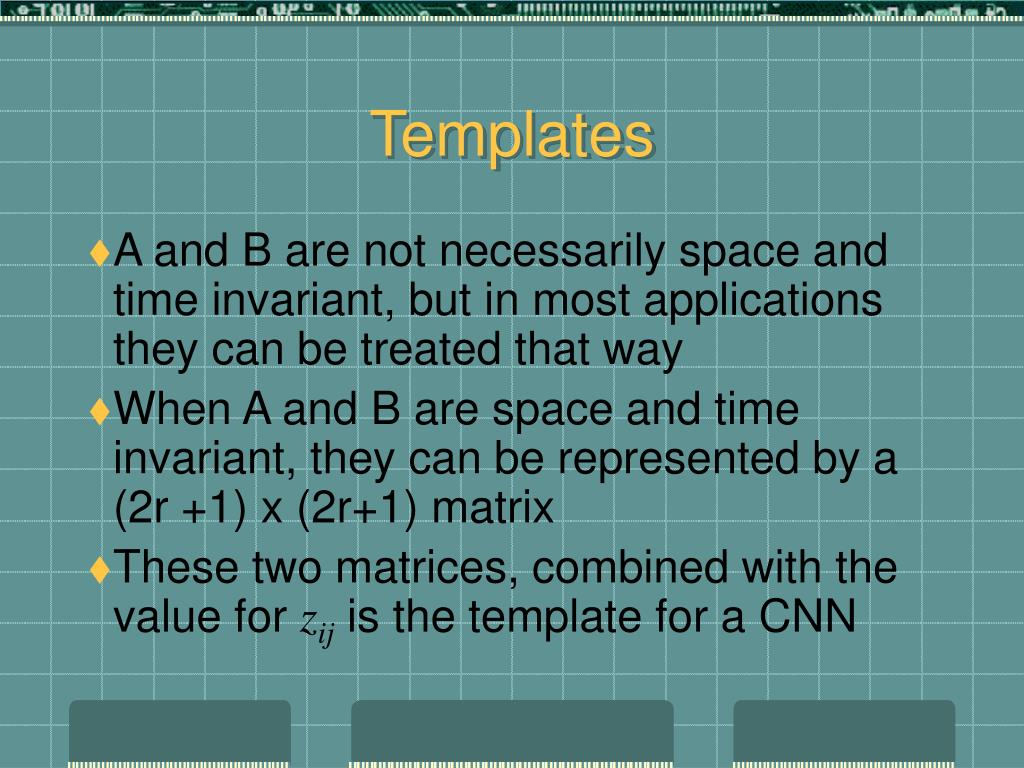 Templates

♦A and B are not necessarily space and time invariant, but in most applications they can be treated that way

♦When A and B are space and time invariant, they can be represented by a (2r +1) x (2r+1) matrix

♦These two matrices, combined with the value for $z_{ij}$ is the template for a CNN